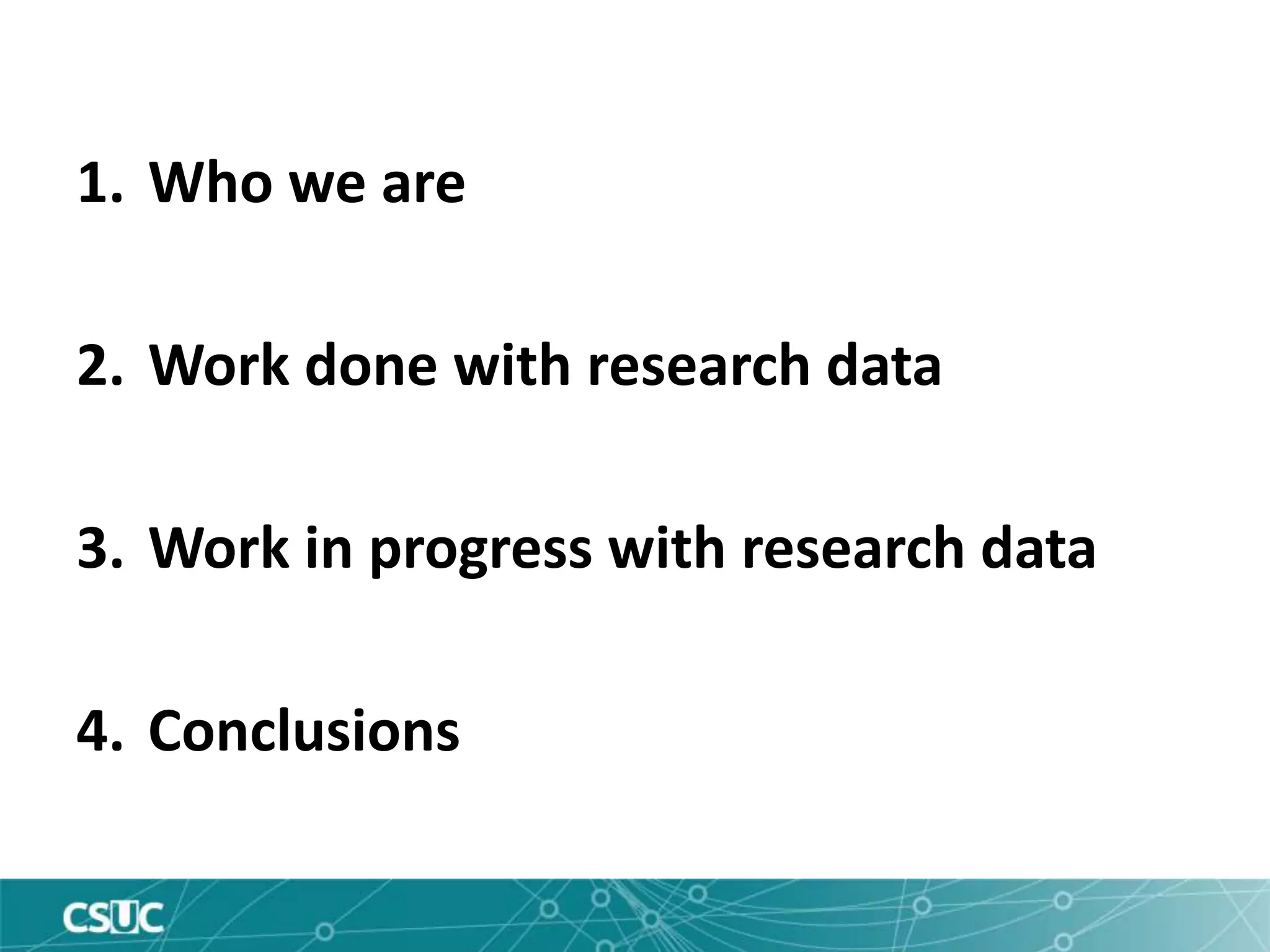 1. Who we are

2. Work done with research data

3. Work in progress with research data

4. Conclusions

CSUC